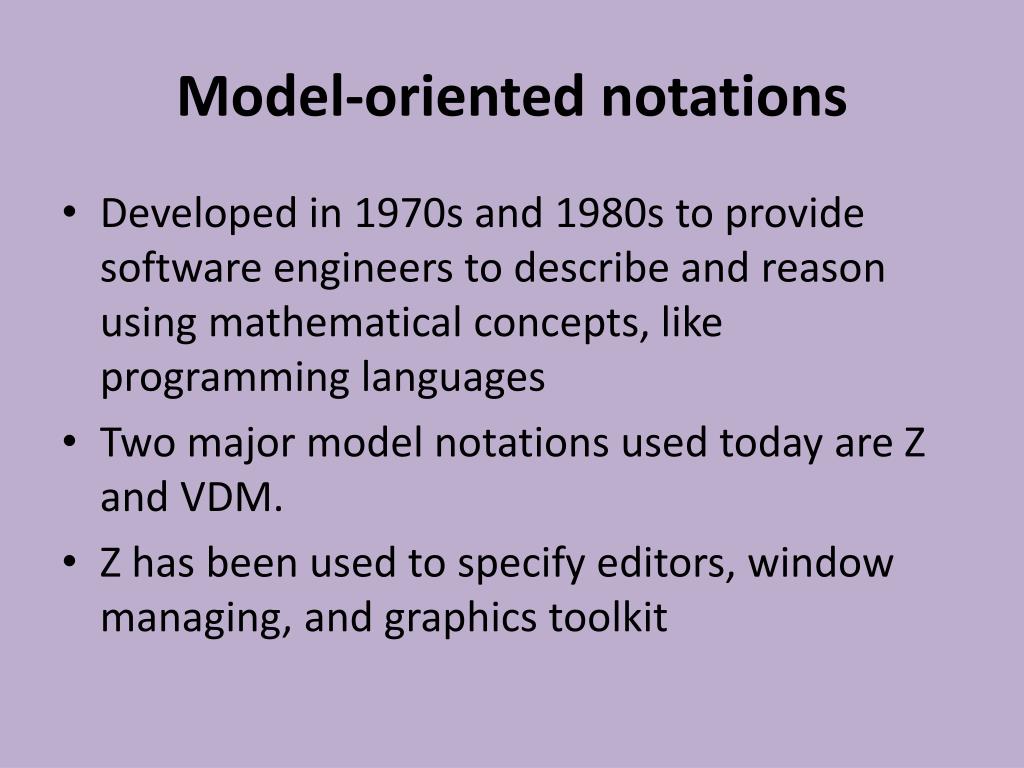 Model-oriented notations

• Developed in 1970s and 1980s to provide software engineers to describe and reason using mathematical concepts, like programming languages
• Two major model notations used today are Z and VDM.
• Z has been used to specify editors, window managing, and graphics toolkit